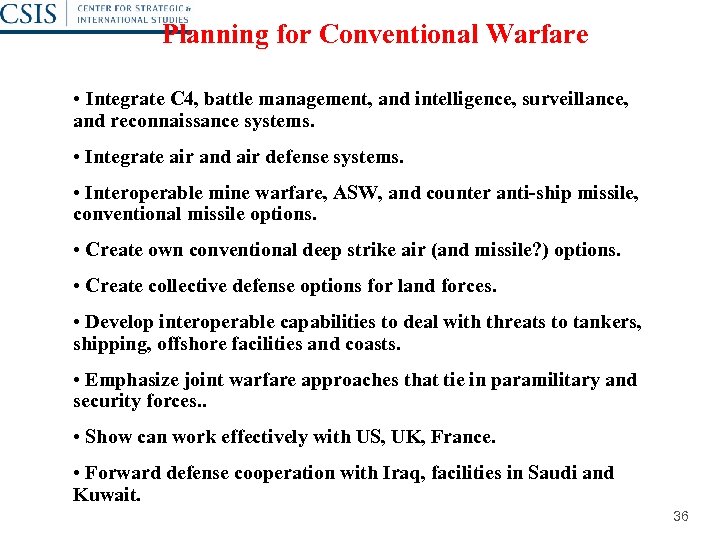 CSIS | CENTER FOR STRATEGIC & INTERNATIONAL STUDIES

Planning for Conventional Warfare

• Integrate C4, battle management, and intelligence, surveillance, and reconnaissance systems.

• Integrate air and air defense systems.

• Interoperable mine warfare, ASW, and counter anti-ship missile, conventional missile options.

• Create own conventional deep strike air (and missile?) options.

• Create collective defense options for land forces.

• Develop interoperable capabilities to deal with threats to tankers, shipping, offshore facilities and coasts.

• Emphasize joint warfare approaches that tie in paramilitary and security forces..

• Show can work effectively with US, UK, France.

• Forward defense cooperation with Iraq, facilities in Saudi and Kuwait.

36